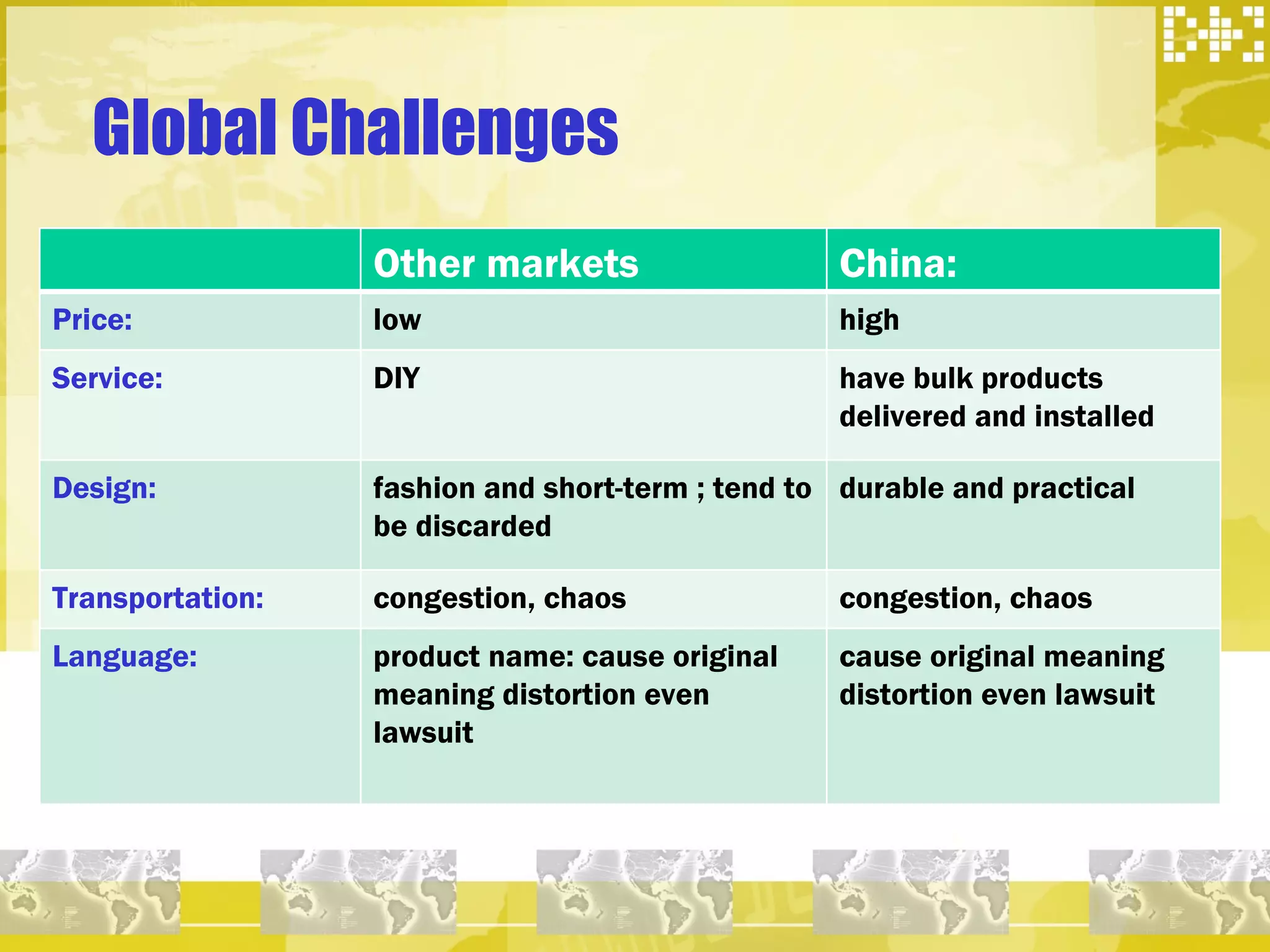 Global Challenges

| | Other markets | China: |
|---|---|---|
| Price: | low | high |
| Service: | DIY | have bulk products delivered and installed |
| Design: | fashion and short-term ; tend to be discarded | durable and practical |
| Transportation: | congestion, chaos | congestion, chaos |
| Language: | product name: cause original meaning distortion even lawsuit | cause original meaning distortion even lawsuit |